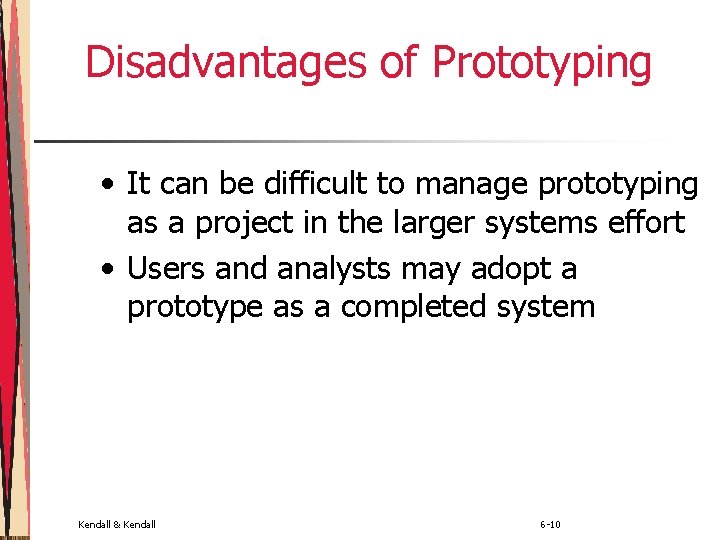 Disadvantages of Prototyping

• It can be difficult to manage prototyping as a project in the larger systems effort
• Users and analysts may adopt a prototype as a completed system

Kendall & Kendall

6-10